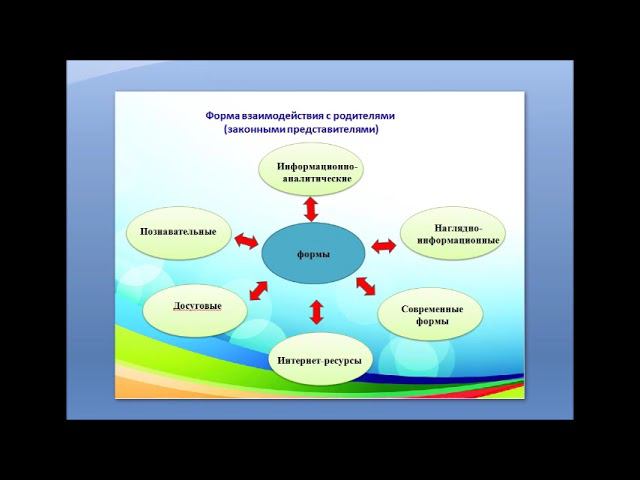 Форма взаимодействия с родителями
(законными представителями)

Информационно-аналитические

Познавательные

формы

Наглядно-информационные

Досуговые

Современные формы

Интернет-ресурсы